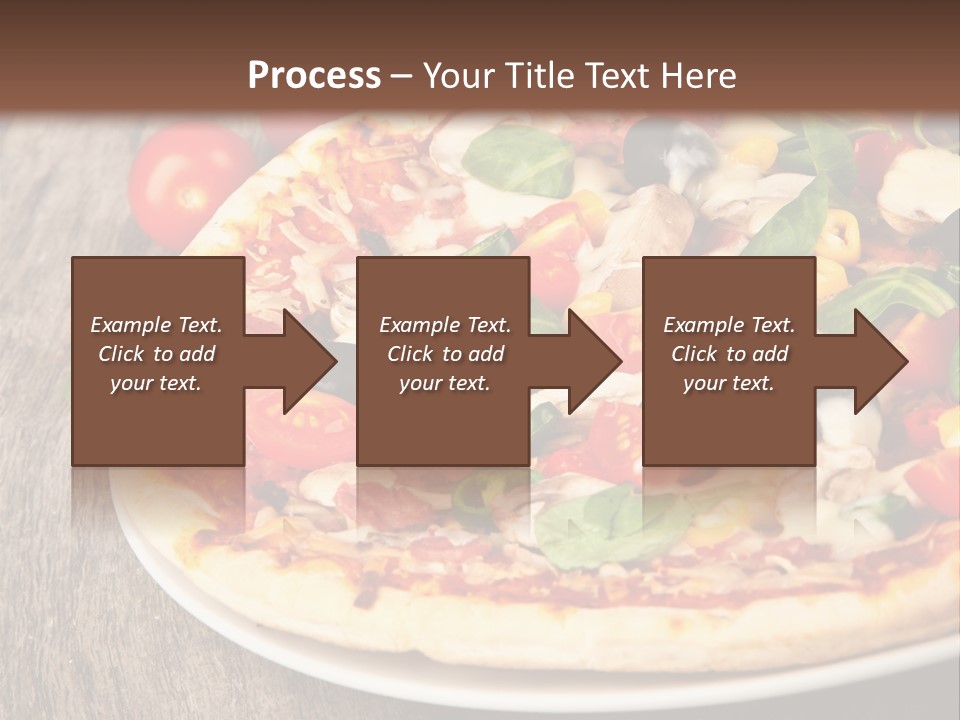 Process – Your Title Text Here

Example Text. Click to add your text.

Example Text. Click to add your text.

Example Text. Click to add your text.